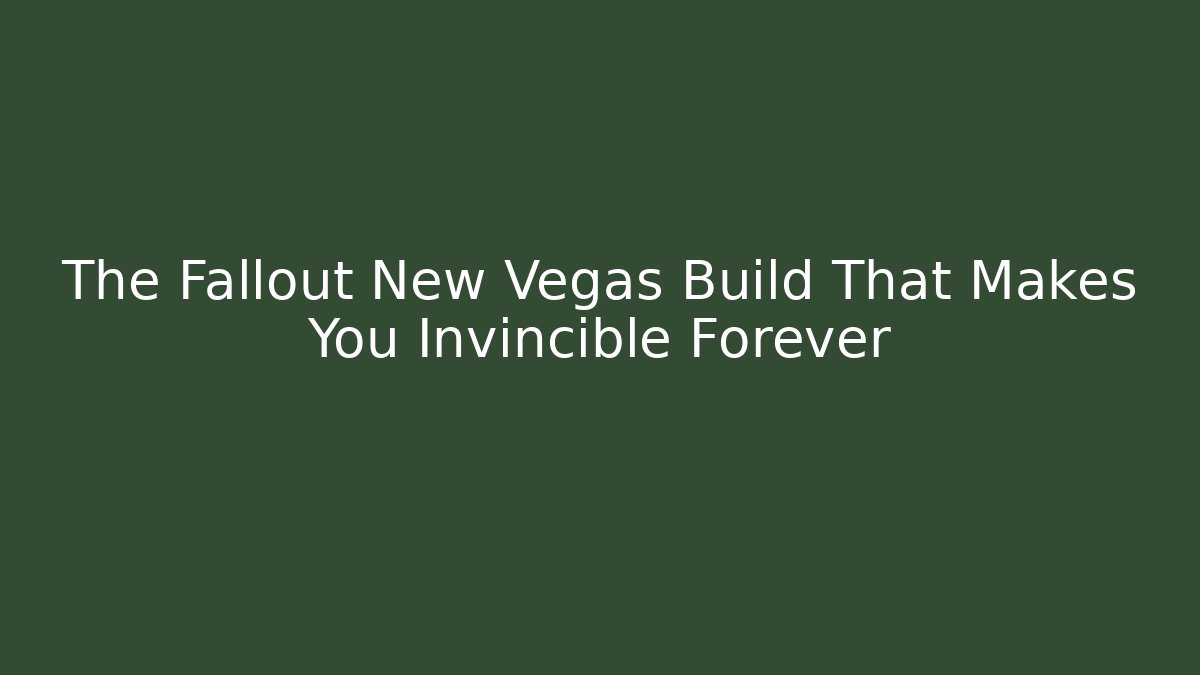 The Fallout New Vegas Build That Makes You Invincible Forever